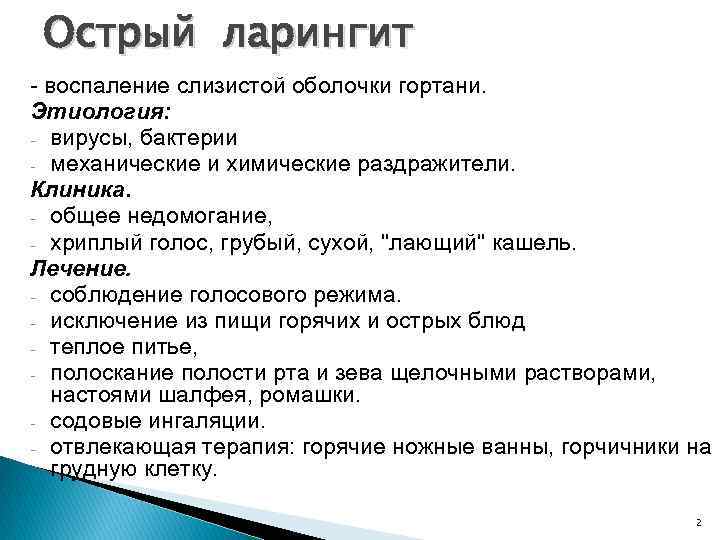 Острый ларингит

- воспаление слизистой оболочки гортани.
Этиология:
- вирусы, бактерии
- механические и химические раздражители.
Клиника.
- общее недомогание,
- хриплый голос, грубый, сухой, "лающий" кашель.
Лечение.
- соблюдение голосового режима.
- исключение из пищи горячих и острых блюд
- теплое питье,
- полоскание полости рта и зева щелочными растворами, настоями шалфея, ромашки.
- содовые ингаляции.
- отвлекающая терапия: горячие ножные ванны, горчичники на грудную клетку.

2